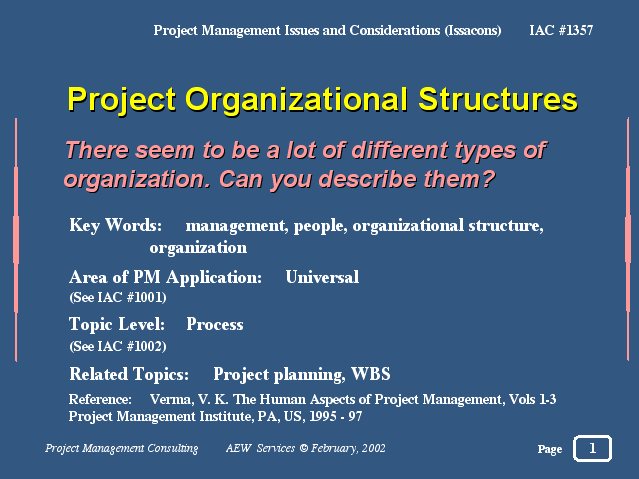 Project Management Issues and Considerations (Issacons) IAC #1357

Project Organizational Structures

There seem to be a lot of different types of organization. Can you describe them?

Key Words: management, people, organizational structure, organization

Area of PM Application: Universal
(See IAC #1001)

Topic Level: Process
(See IAC #1002)

Related Topics: Project planning, WBS

Reference: Verma, V. K. The Human Aspects of Project Management, Vols 1-3 Project Management Institute, PA, US, 1995 - 97

Project Management Consulting AEW Services © February, 2002 Page 1